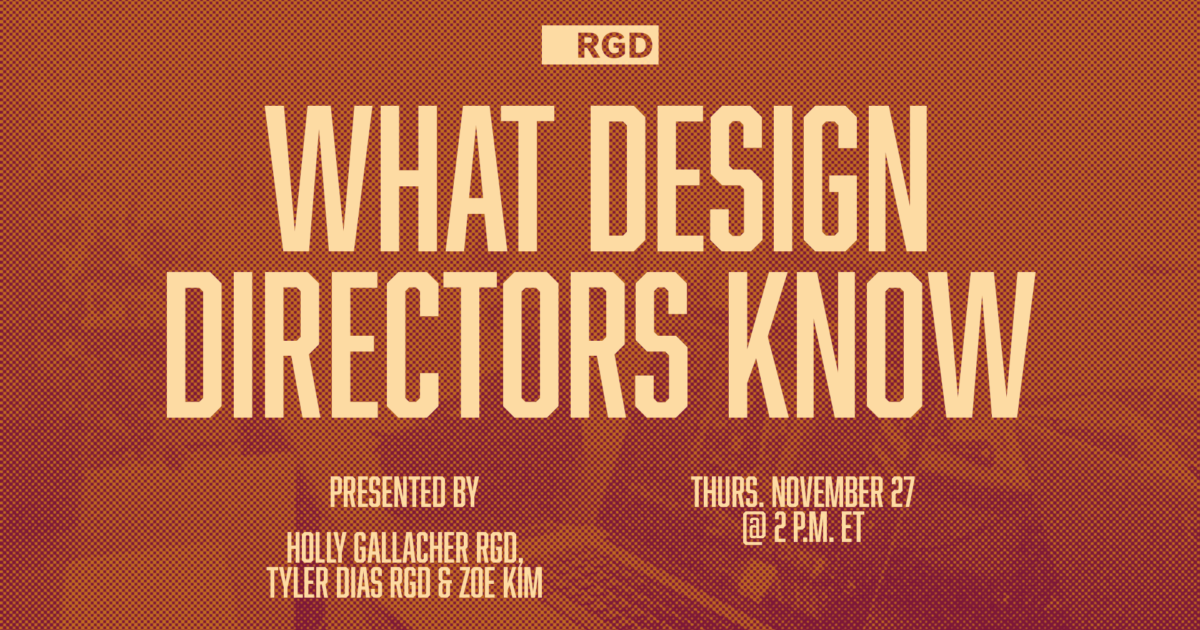 RGD

WHAT DESIGN DIRECTORS KNOW

PRESENTED BY

HOLLY GALLACHER RGD, TYLER DIAS RGD & ZOE KIM

THURS. NOVEMBER 27 @ 2 P.M. ET